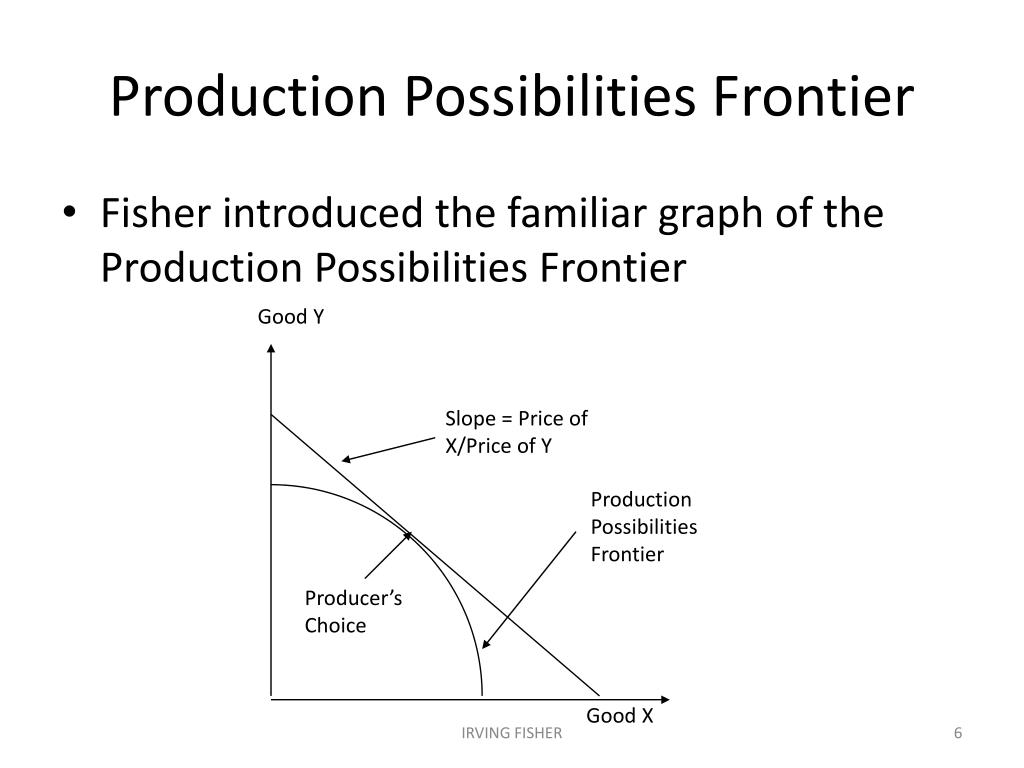 Production Possibilities Frontier

• Fisher introduced the familiar graph of the Production Possibilities Frontier

Good Y

Slope = Price of X/Price of Y

Production Possibilities Frontier

Producer's Choice

Good X

IRVING FISHER

6